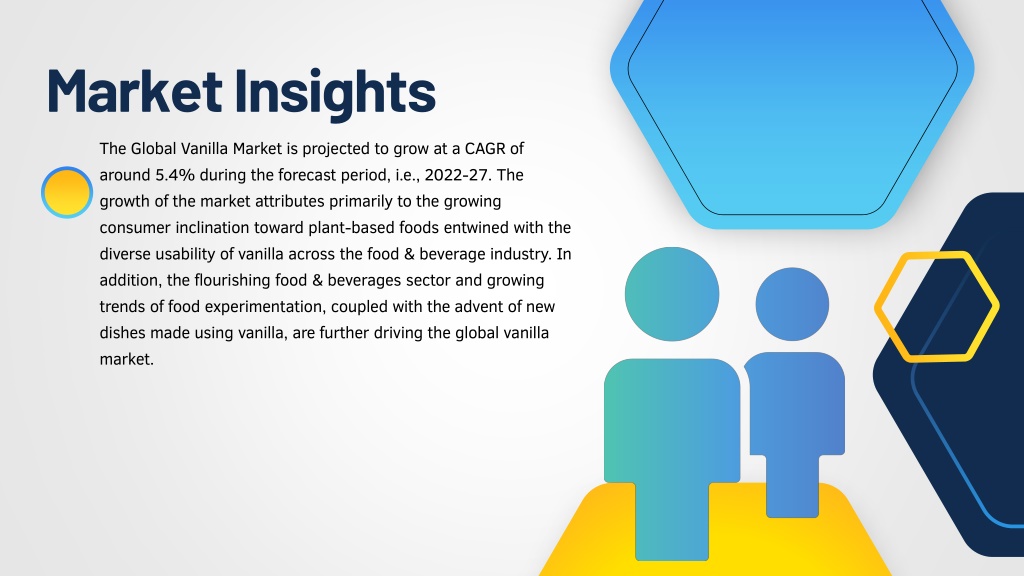 Market Insights

The Global Vanilla Market is projected to grow at a CAGR of around 5.4% during the forecast period, i.e., 2022-27. The growth of the market attributes primarily to the growing consumer inclination toward plant-based foods entwined with the diverse usability of vanilla across the food & beverage industry. In addition, the flourishing food & beverages sector and growing trends of food experimentation, coupled with the advent of new dishes made using vanilla, are further driving the global vanilla market.